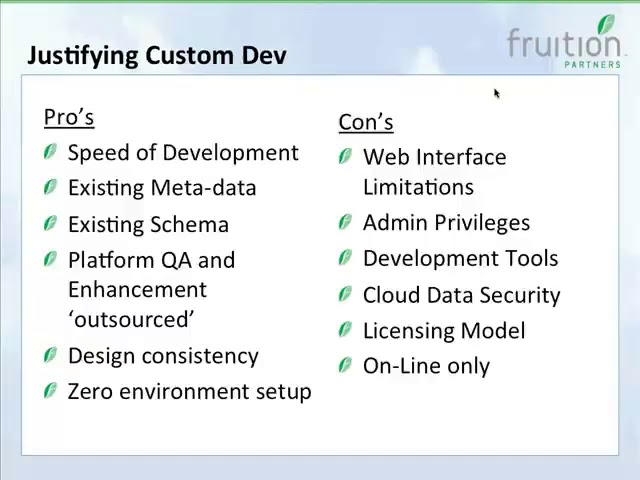 Justifying Custom Dev

fruition PARTNERS

Pro's

Speed of Development

Existing Meta-data

Existing Schema

Platform QA and Enhancement 'outsourced'

Design consistency

Zero environment setup

Con's

Web Interface Limitations

Admin Privileges

Development Tools

Cloud Data Security

Licensing Model

On-Line only